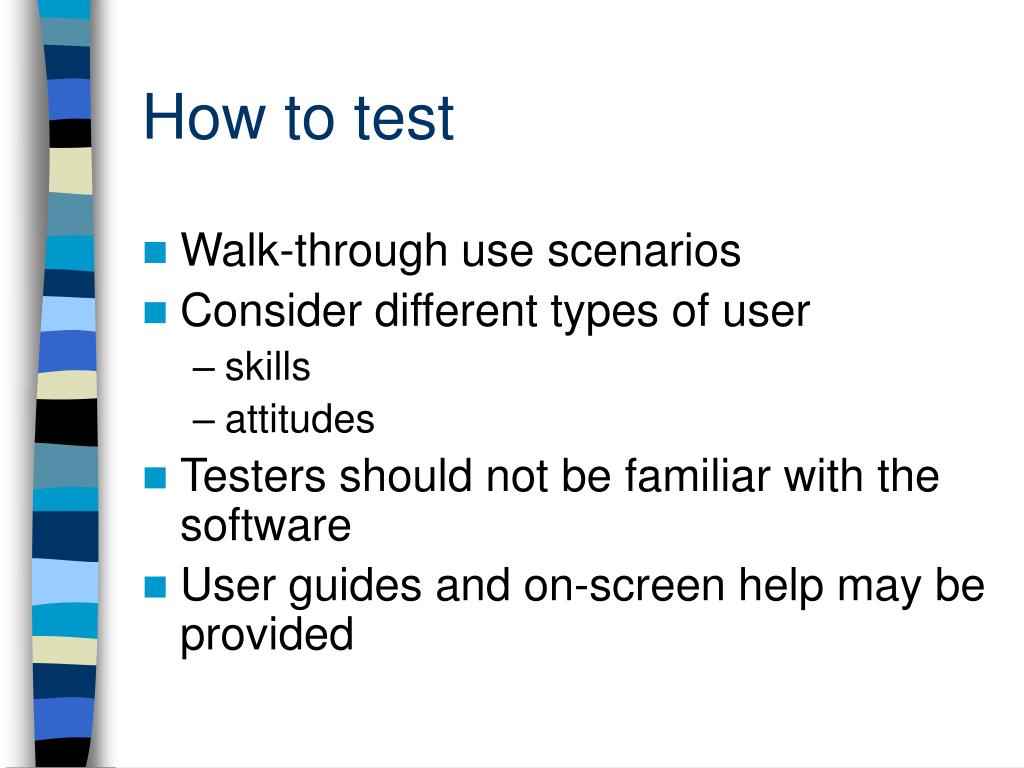 How to test

- Walk-through use scenarios
- Consider different types of user
  – skills
  – attitudes
- Testers should not be familiar with the software
- User guides and on-screen help may be provided